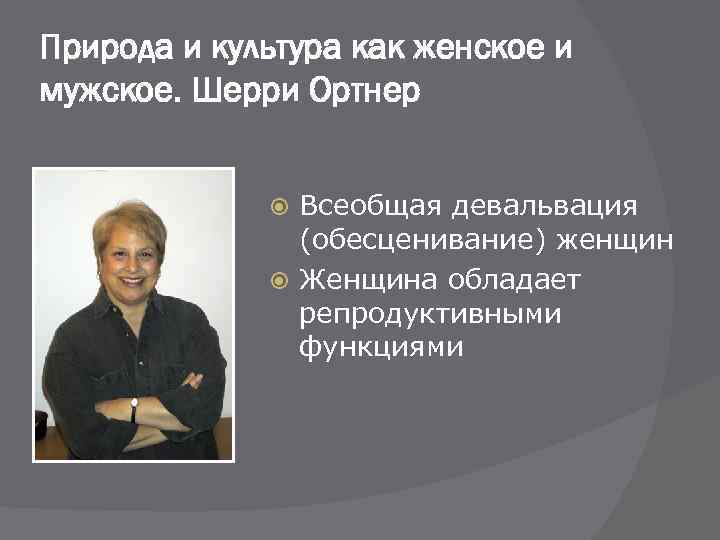 Природа и культура как женское и мужское. Шерри Ортнер

Всеобщая девальвация (обесценивание) женщин

Женщина обладает репродуктивными функциями